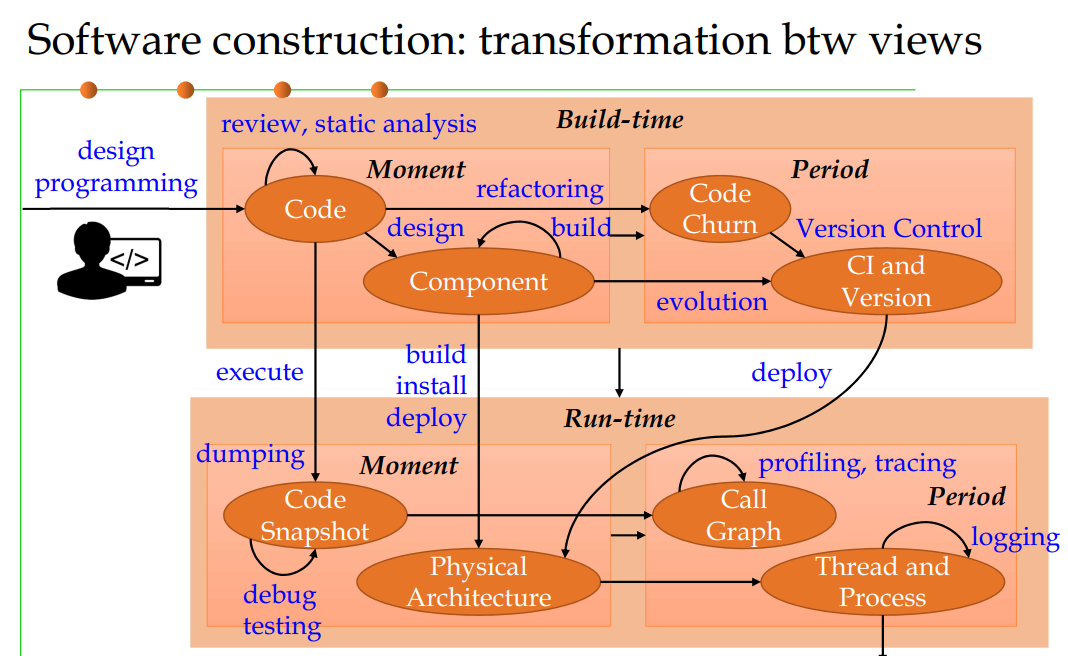 Software construction: transformation btw views

Build-time

review, static analysis

design programming

Moment

Code

refactoring

design

build

Component

Period

Code Churn

Version Control

CI and Version

evolution

execute

build install deploy

deploy

Run-time

dumping

Moment

Code Snapshot

debug testing

Physical Architecture

profiling, tracing

Call Graph

Period

logging

Thread and Process